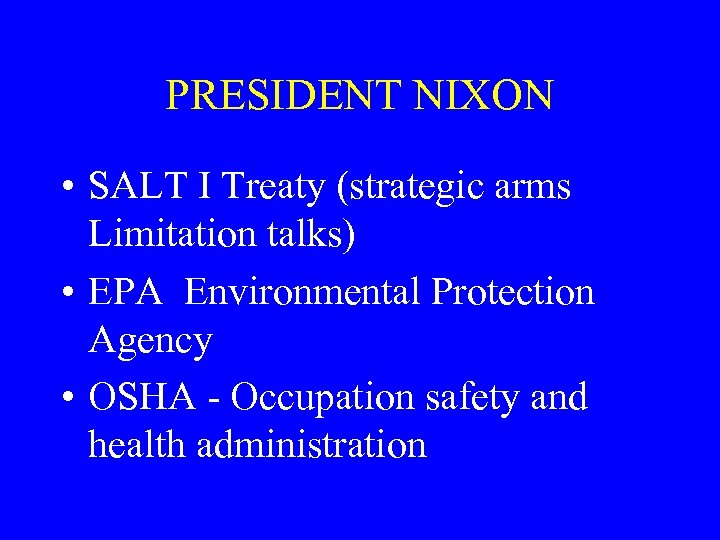 PRESIDENT NIXON

• SALT I Treaty (strategic arms Limitation talks)
• EPA  Environmental Protection Agency
• OSHA - Occupation safety and health administration